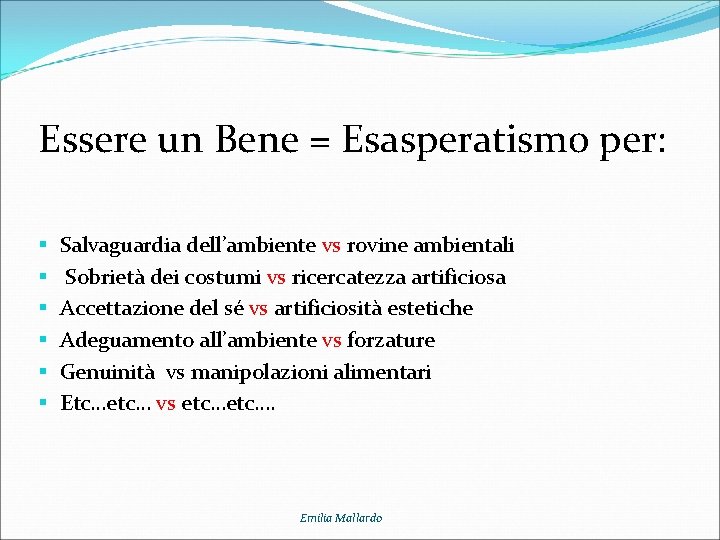 Essere un Bene = Esasperatismo per:

- Salvaguardia dell'ambiente vs rovine ambientali
- Sobrietà dei costumi vs ricercatezza artificiosa
- Accettazione del sé vs artificiosità estetiche
- Adeguamento all'ambiente vs forzature
- Genuinità vs manipolazioni alimentari
- Etc…etc… vs etc…etc….

Emilia Mallardo